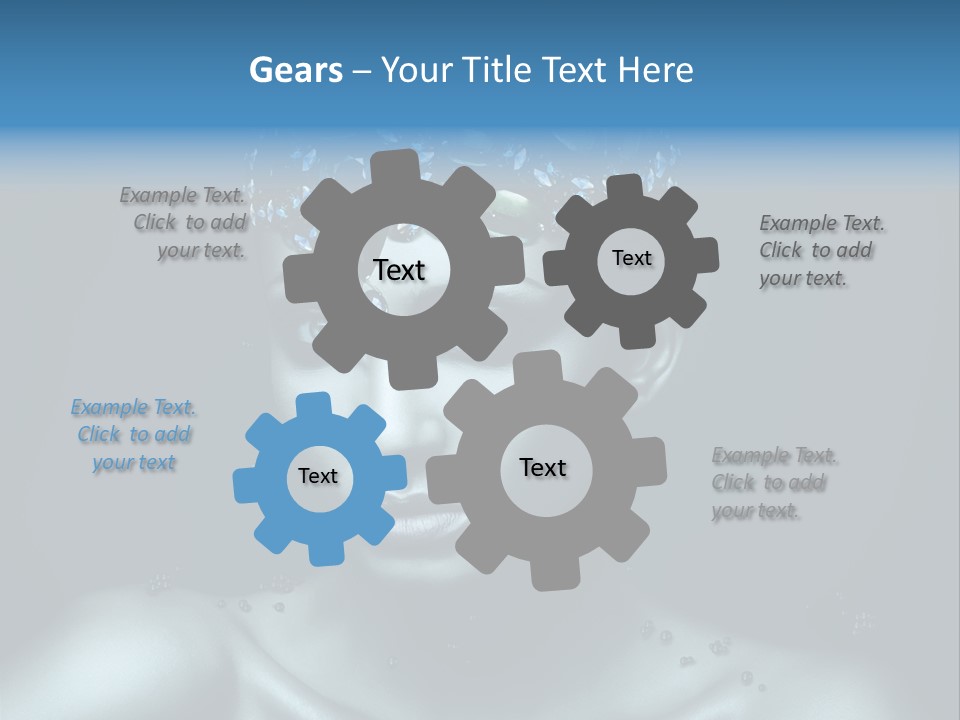 Gears – Your Title Text Here

Example Text. Click to add your text.

Text

Text

Example Text. Click to add your text.

Example Text. Click to add your text

Text

Text

Example Text. Click to add your text.